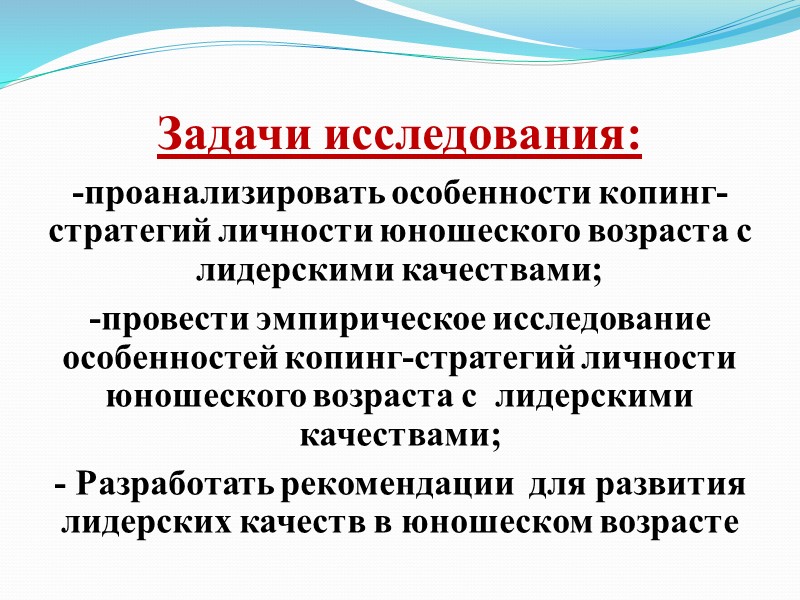 Задачи исследования:

-проанализировать особенности копинг-стратегий личности юношеского возраста с лидерскими качествами;

-провести эмпирическое исследование особенностей копинг-стратегий личности юношеского возраста с лидерскими качествами;

- Разработать рекомендации для развития лидерских качеств в юношеском возрасте